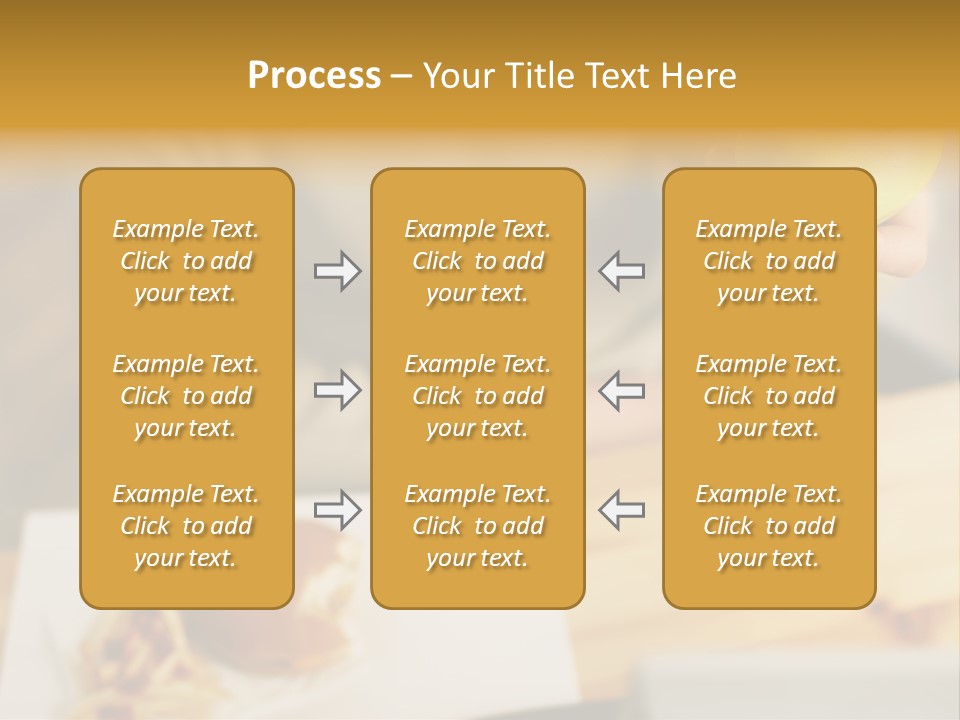 Process – Your Title Text Here

Example Text. Click to add your text.

Example Text. Click to add your text.

Example Text. Click to add your text.

Example Text. Click to add your text.

Example Text. Click to add your text.

Example Text. Click to add your text.

Example Text. Click to add your text.

Example Text. Click to add your text.

Example Text. Click to add your text.